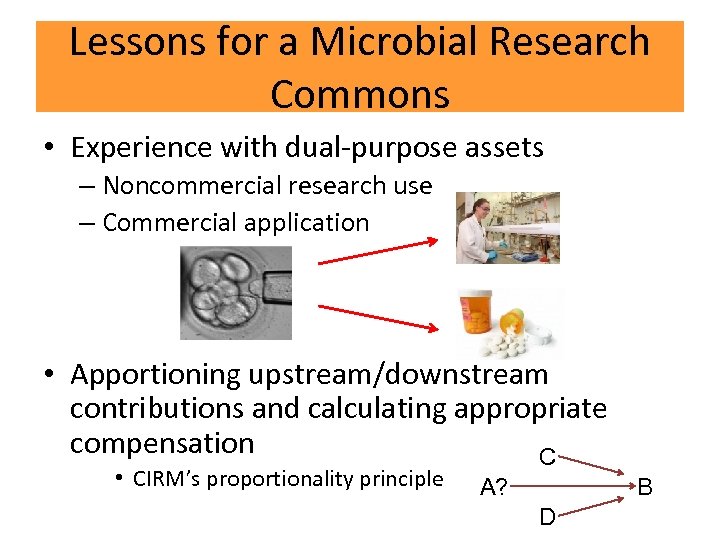 Lessons for a Microbial Research Commons

• Experience with dual-purpose assets
– Noncommercial research use
– Commercial application

• Apportioning upstream/downstream contributions and calculating appropriate compensation
• CIRM's proportionality principle

C
A?
B
D